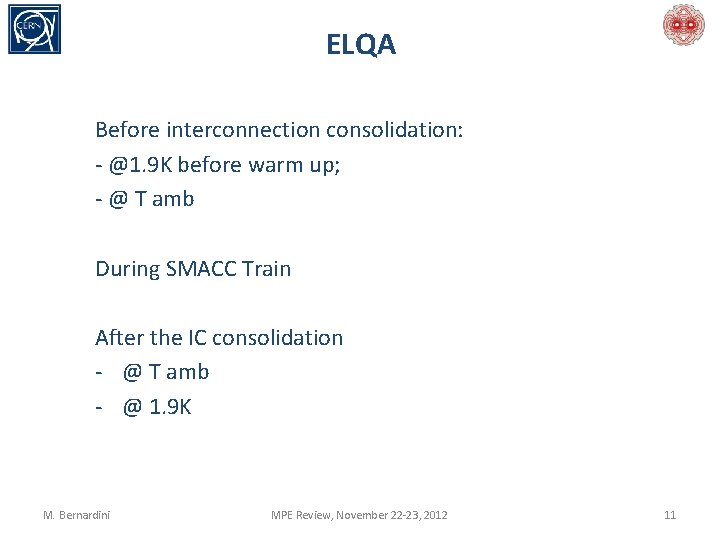 CERN

ELQA

Before interconnection consolidation:
- @1.9K before warm up;
- @ T amb

During SMACC Train

After the IC consolidation
- @ T amb
- @ 1.9K

M. Bernardini

MPE Review, November 22-23, 2012

11